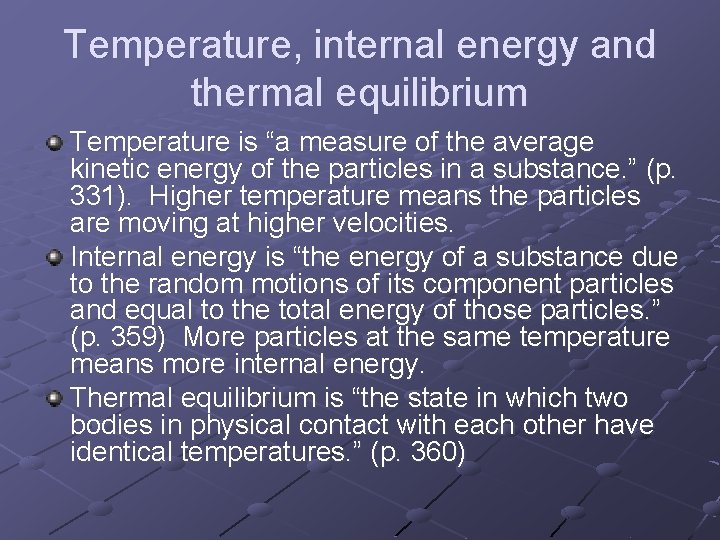 Temperature, internal energy and thermal equilibrium

Temperature is “a measure of the average kinetic energy of the particles in a substance.” (p. 331). Higher temperature means the particles are moving at higher velocities.

Internal energy is “the energy of a substance due to the random motions of its component particles and equal to the total energy of those particles.” (p. 359) More particles at the same temperature means more internal energy.

Thermal equilibrium is “the state in which two bodies in physical contact with each other have identical temperatures.” (p. 360)